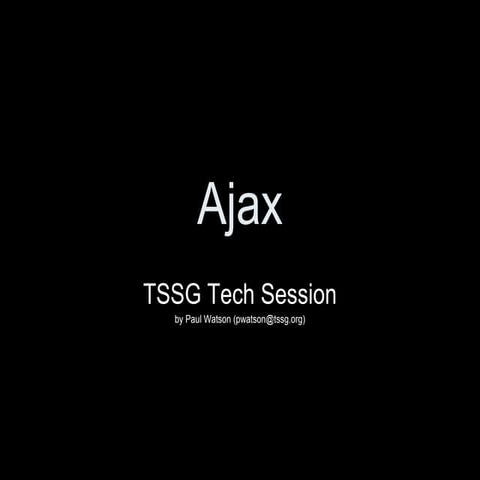 Ajax

TSSG Tech Session

by Paul Watson (pwatson@tssg.org)